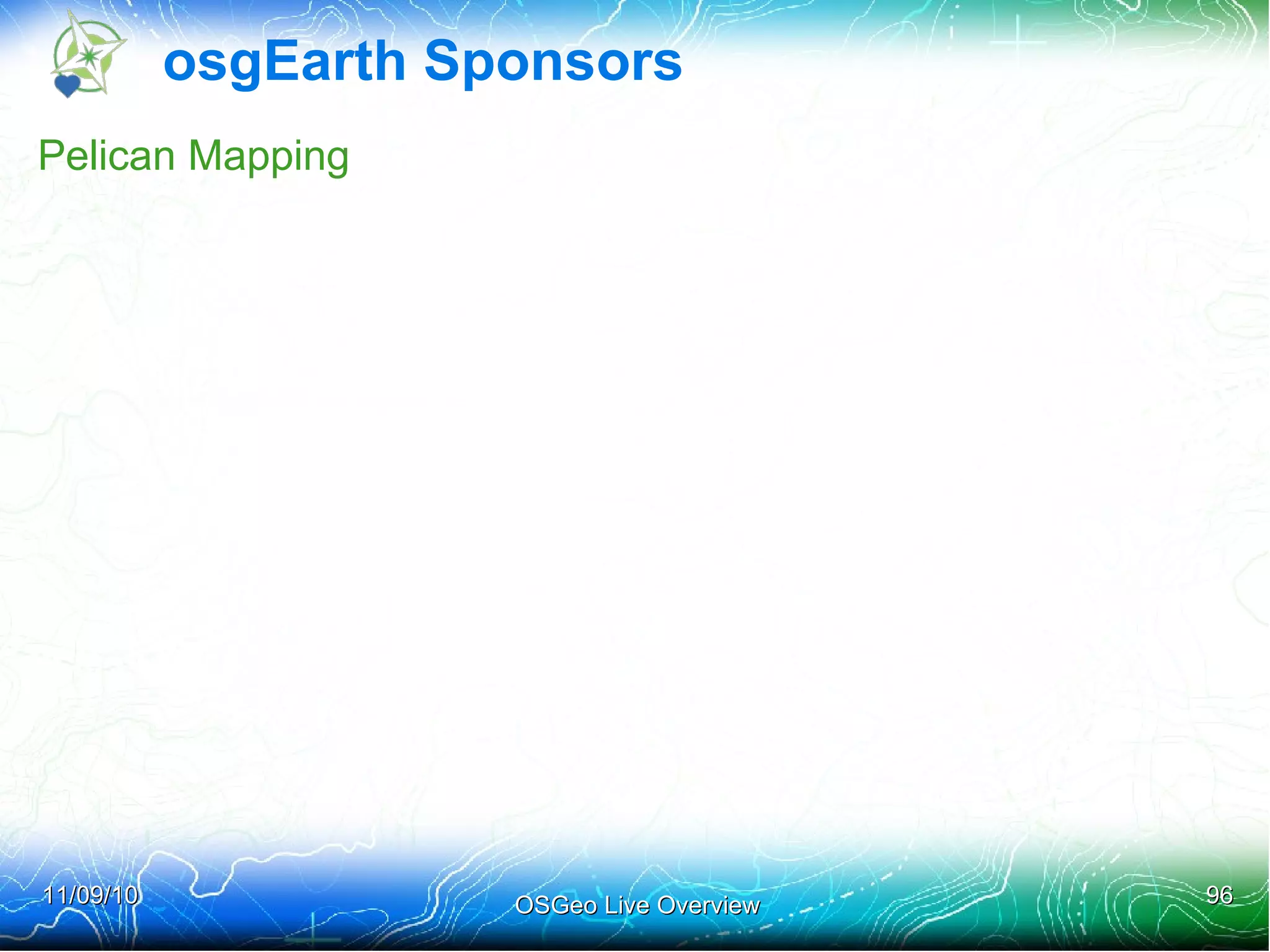 osgEarth Sponsors

Pelican Mapping

11/09/10

OSGeo Live Overview

96